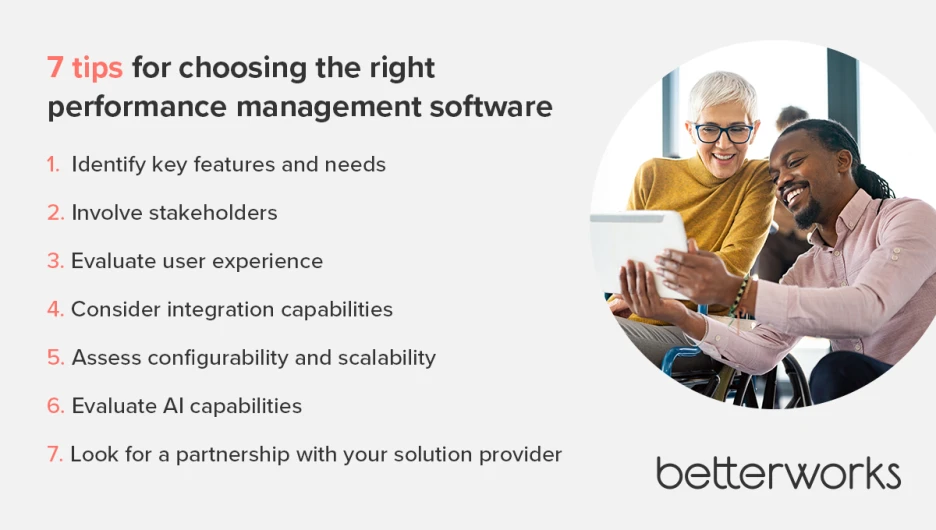 7 tips for choosing the right performance management software

1. Identify key features and needs
2. Involve stakeholders
3. Evaluate user experience
4. Consider integration capabilities
5. Assess configurability and scalability
6. Evaluate AI capabilities
7. Look for a partnership with your solution provider

betterworks